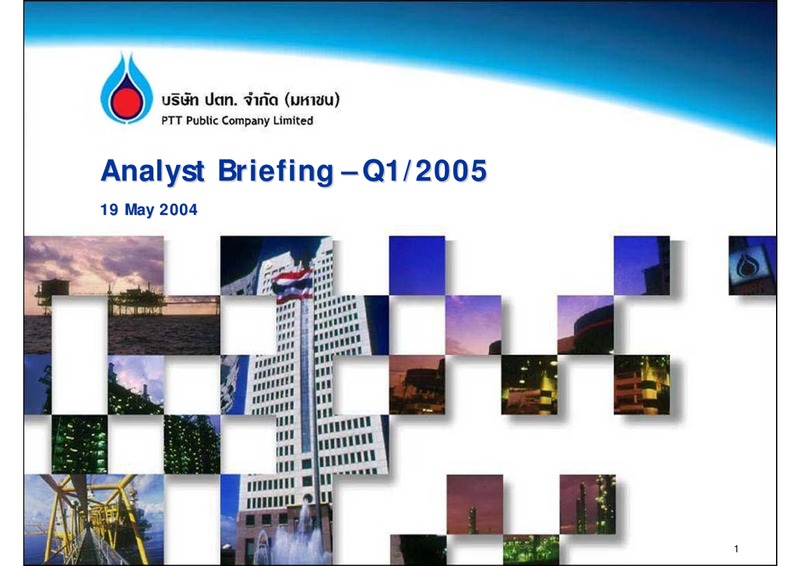 บริษัท ปตท. จำกัด (มหาชน)
PTT Public Company Limited

Analyst Briefing – Q1/2005

19 May 2004

1